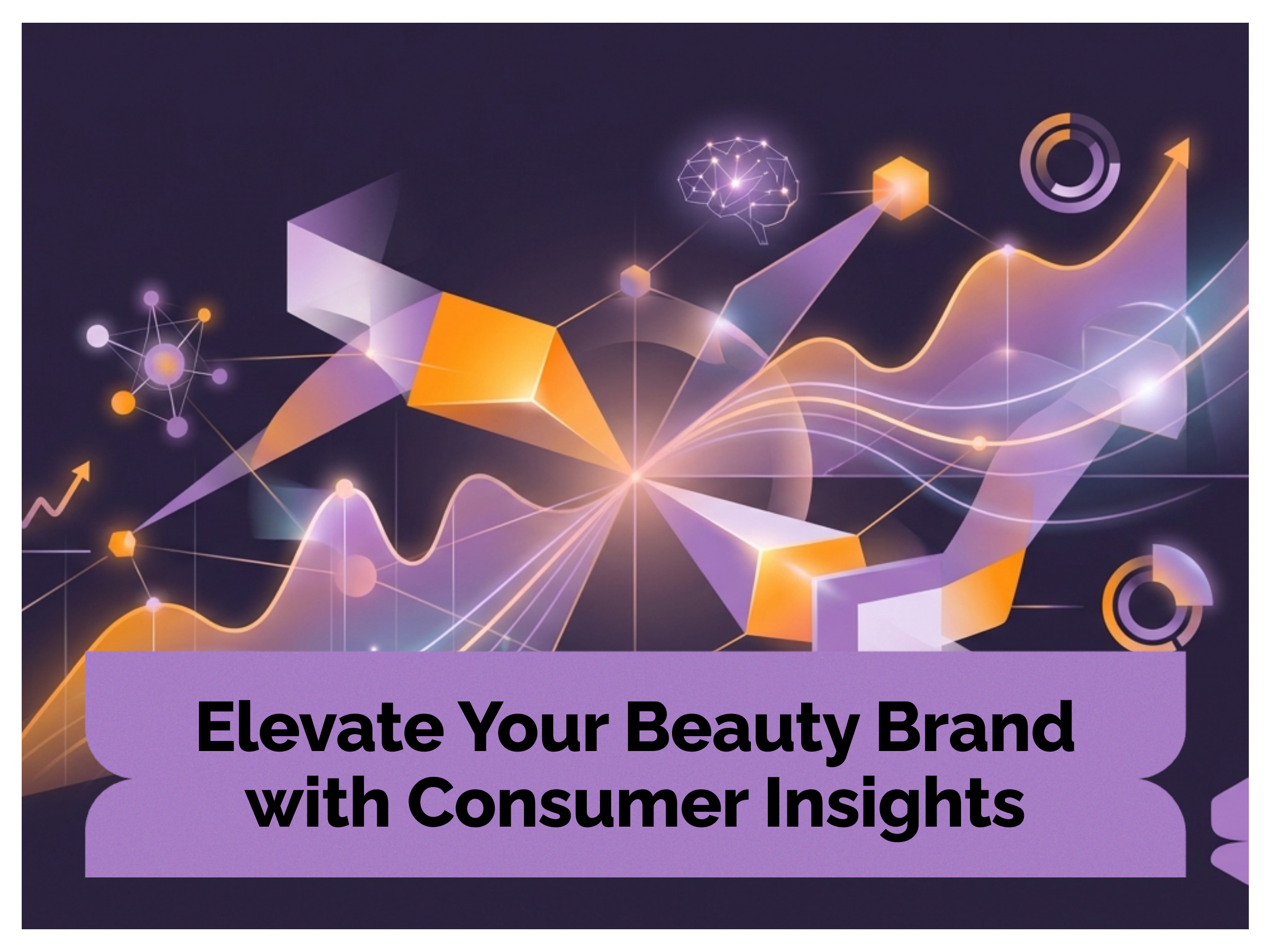 Elevate Your Beauty Brand with Consumer Insights